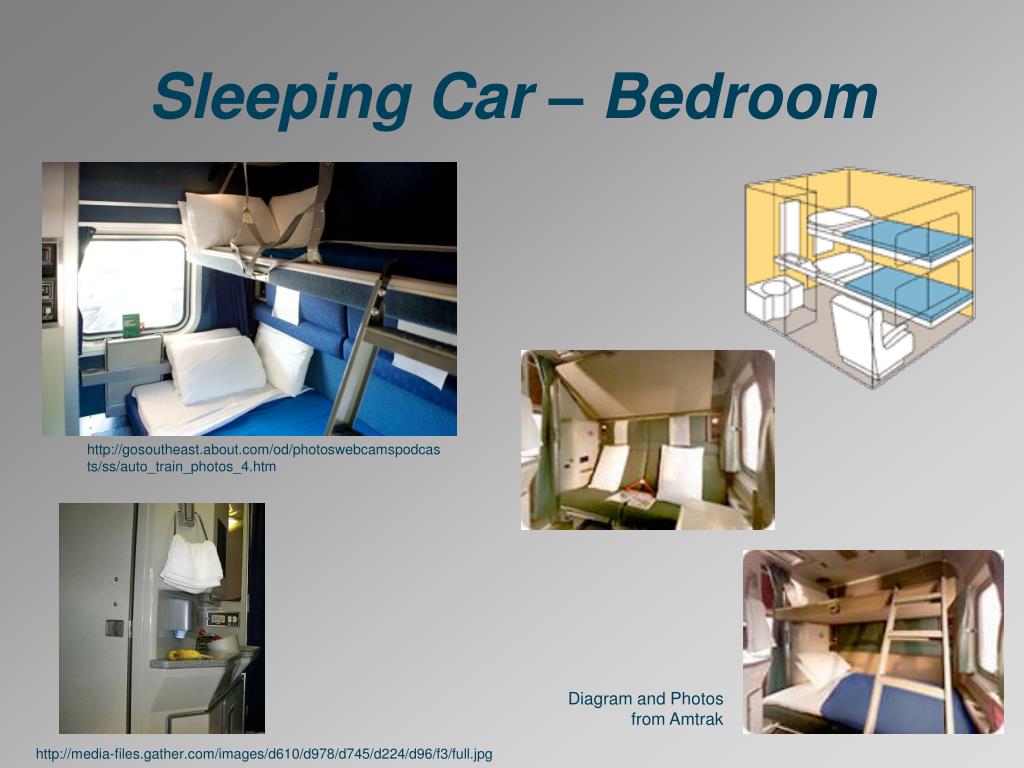 Sleeping Car – Bedroom

http://gosoutheast.about.com/od/photoswebcamspodcasts/ss/auto_train_photos_4.htm

Diagram and Photos from Amtrak

http://media-files.gather.com/images/d610/d978/d745/d224/d96/f3/full.jpg